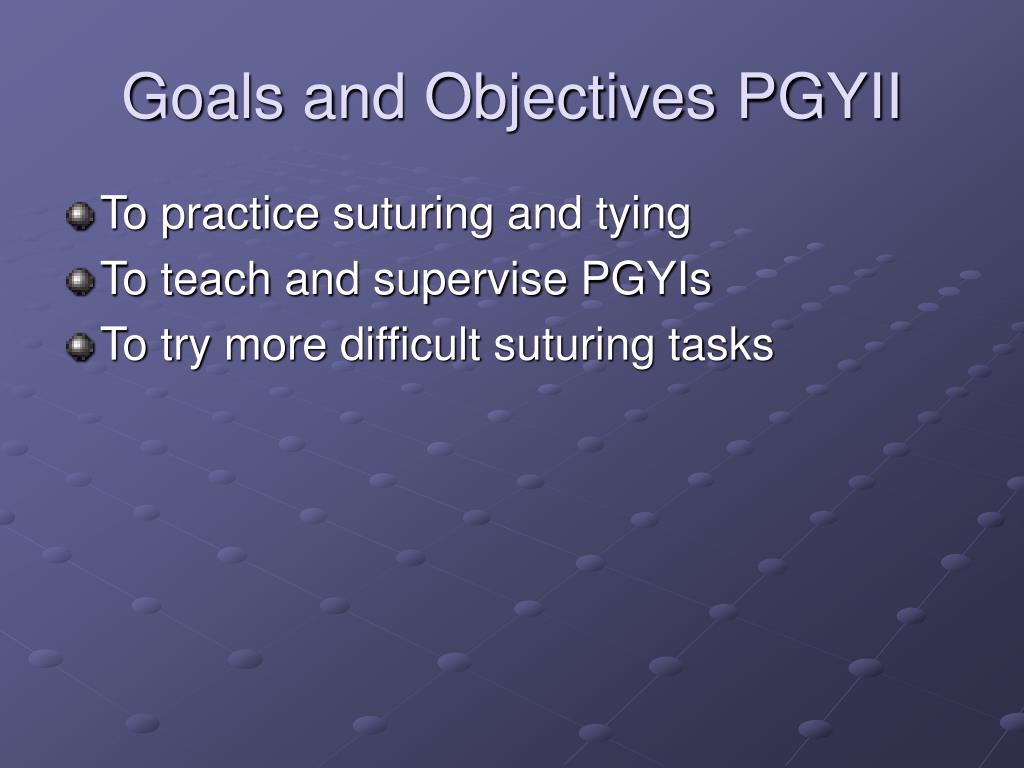 Goals and Objectives PGYII

To practice suturing and tying
To teach and supervise PGYIs
To try more difficult suturing tasks